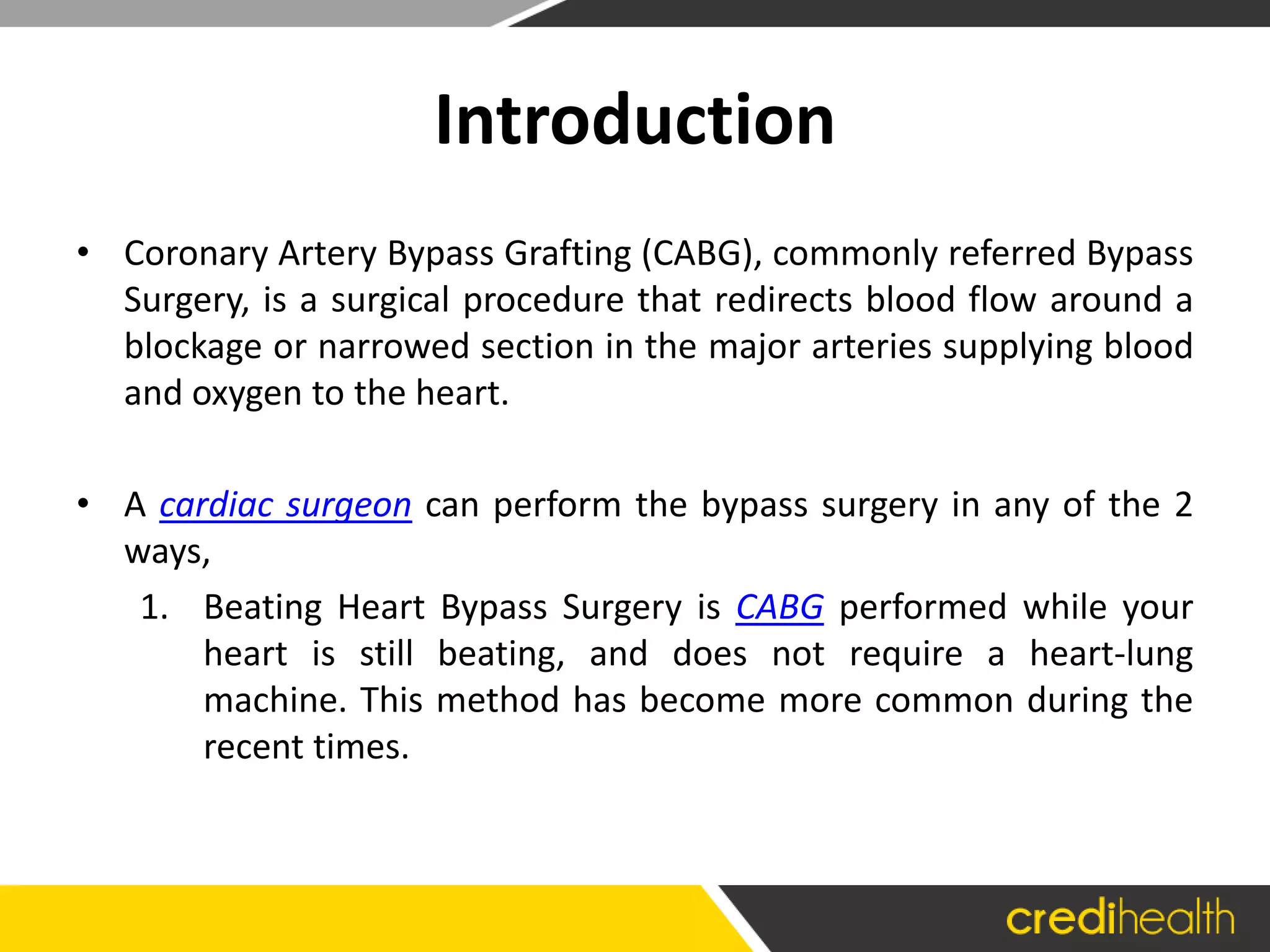 Introduction

• Coronary Artery Bypass Grafting (CABG), commonly referred Bypass Surgery, is a surgical procedure that redirects blood flow around a blockage or narrowed section in the major arteries supplying blood and oxygen to the heart.

• A cardiac surgeon can perform the bypass surgery in any of the 2 ways,

1. Beating Heart Bypass Surgery is CABG performed while your heart is still beating, and does not require a heart-lung machine. This method has become more common during the recent times.

credihealth